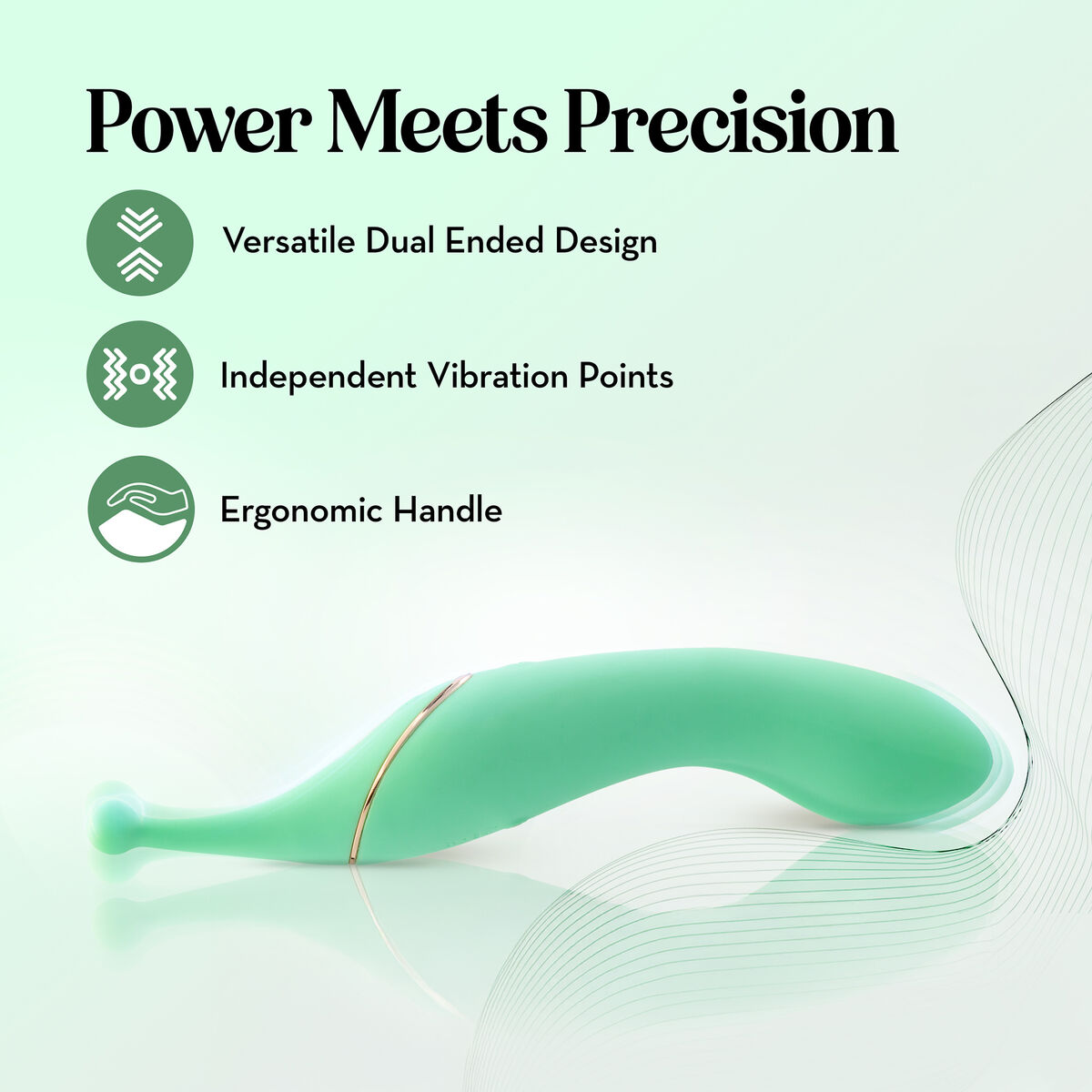 Power Meets Precision

Versatile Dual Ended Design

Independent Vibration Points

Ergonomic Handle